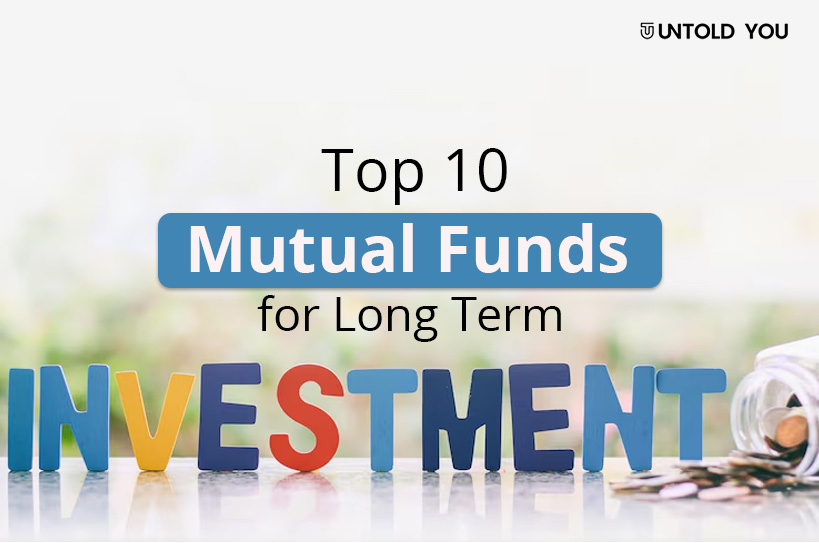 UNTOLD YOU

Top 10
Mutual Funds
for Long Term

INVESTMENT